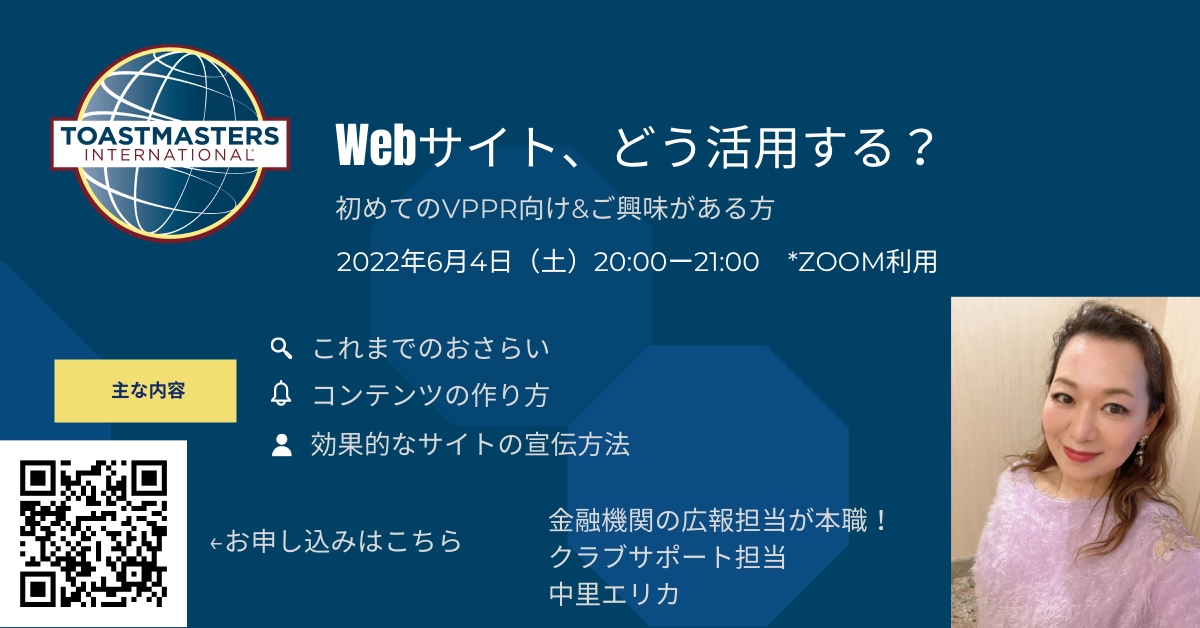 TOASTMASTERS INTERNATIONAL

Webサイト、どう活用する？

初めてのVPPR向け&ご興味がある方

2022年6月4日（土）20:00ー21:00　*ZOOM利用

主な内容

これまでのおさらい

コンテンツの作り方

効果的なサイトの宣伝方法

←お申し込みはこちら

金融機関の広報担当が本職！
クラブサポート担当
中里エリカ